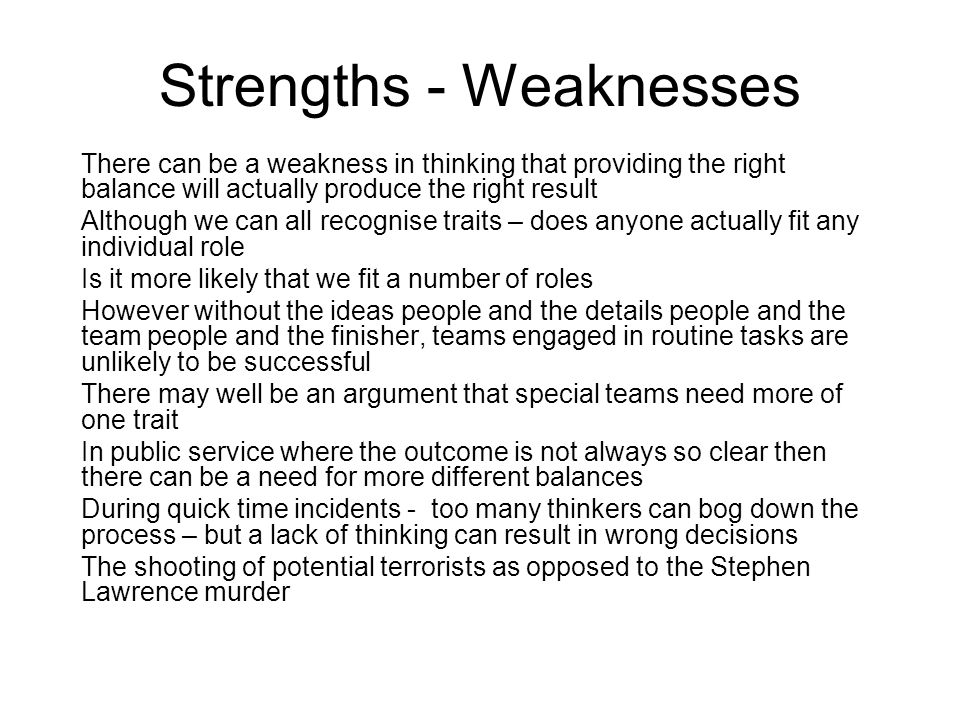 Strengths - Weaknesses

There can be a weakness in thinking that providing the right balance will actually produce the right result

Although we can all recognise traits – does anyone actually fit any individual role

Is it more likely that we fit a number of roles

However without the ideas people and the details people and the team people and the finisher, teams engaged in routine tasks are unlikely to be successful

There may well be an argument that special teams need more of one trait

In public service where the outcome is not always so clear then there can be a need for more different balances

During quick time incidents - too many thinkers can bog down the process – but a lack of thinking can result in wrong decisions

The shooting of potential terrorists as opposed to the Stephen Lawrence murder